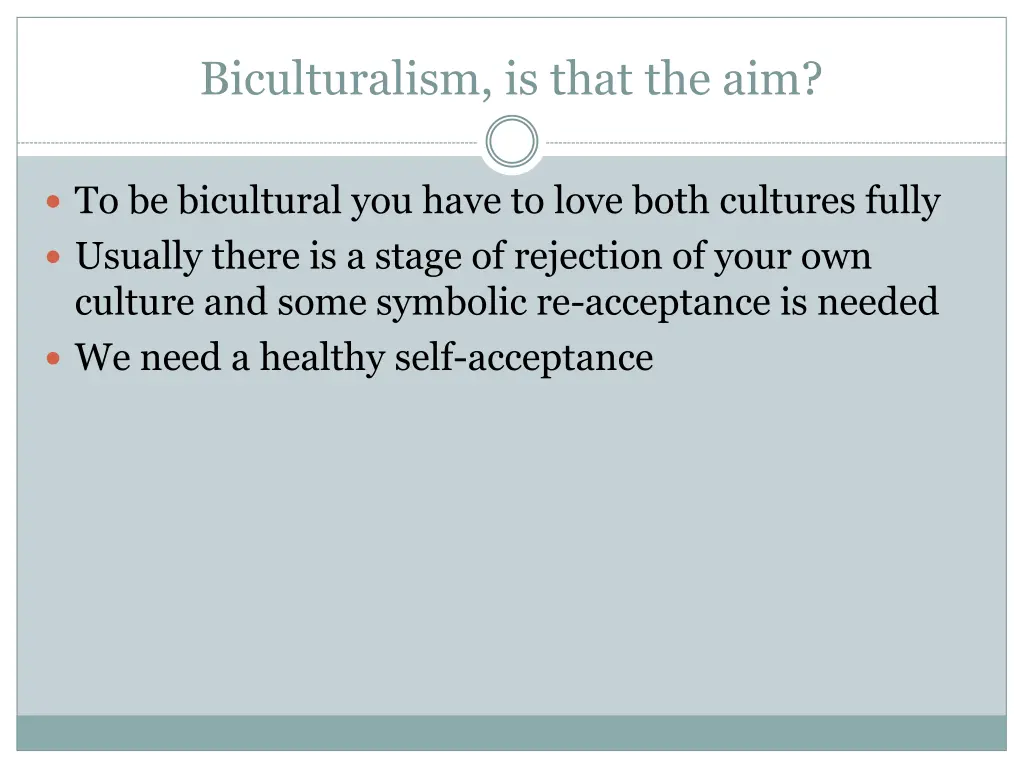 Biculturalism, is that the aim?

- To be bicultural you have to love both cultures fully
- Usually there is a stage of rejection of your own culture and some symbolic re-acceptance is needed
- We need a healthy self-acceptance